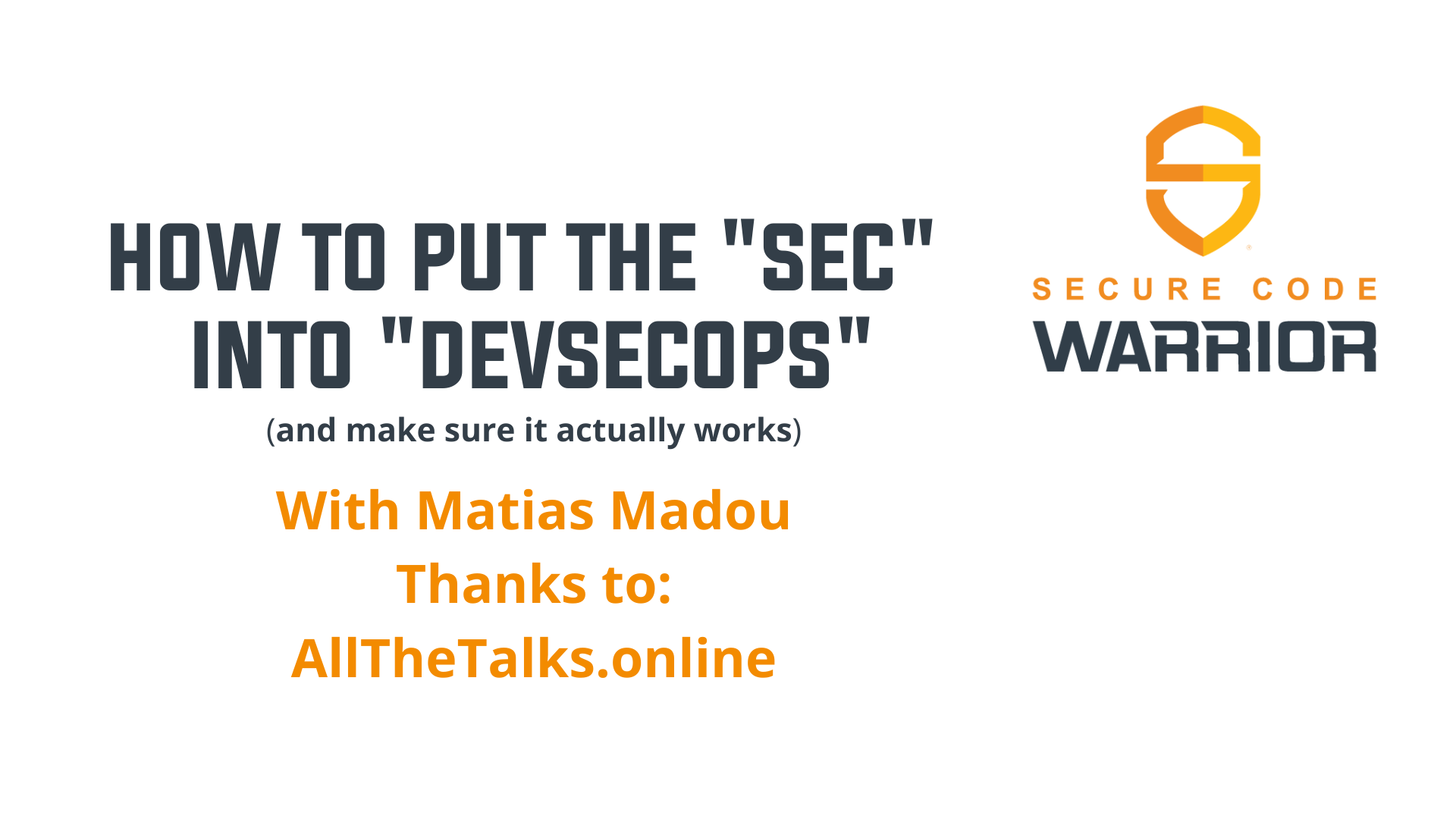 HOW TO PUT THE "SEC" INTO "DEVSECOPS"

(and make sure it actually works)

With Matias Madou
Thanks to:
AllTheTalks.online

SECURE CODE
WARRIOR